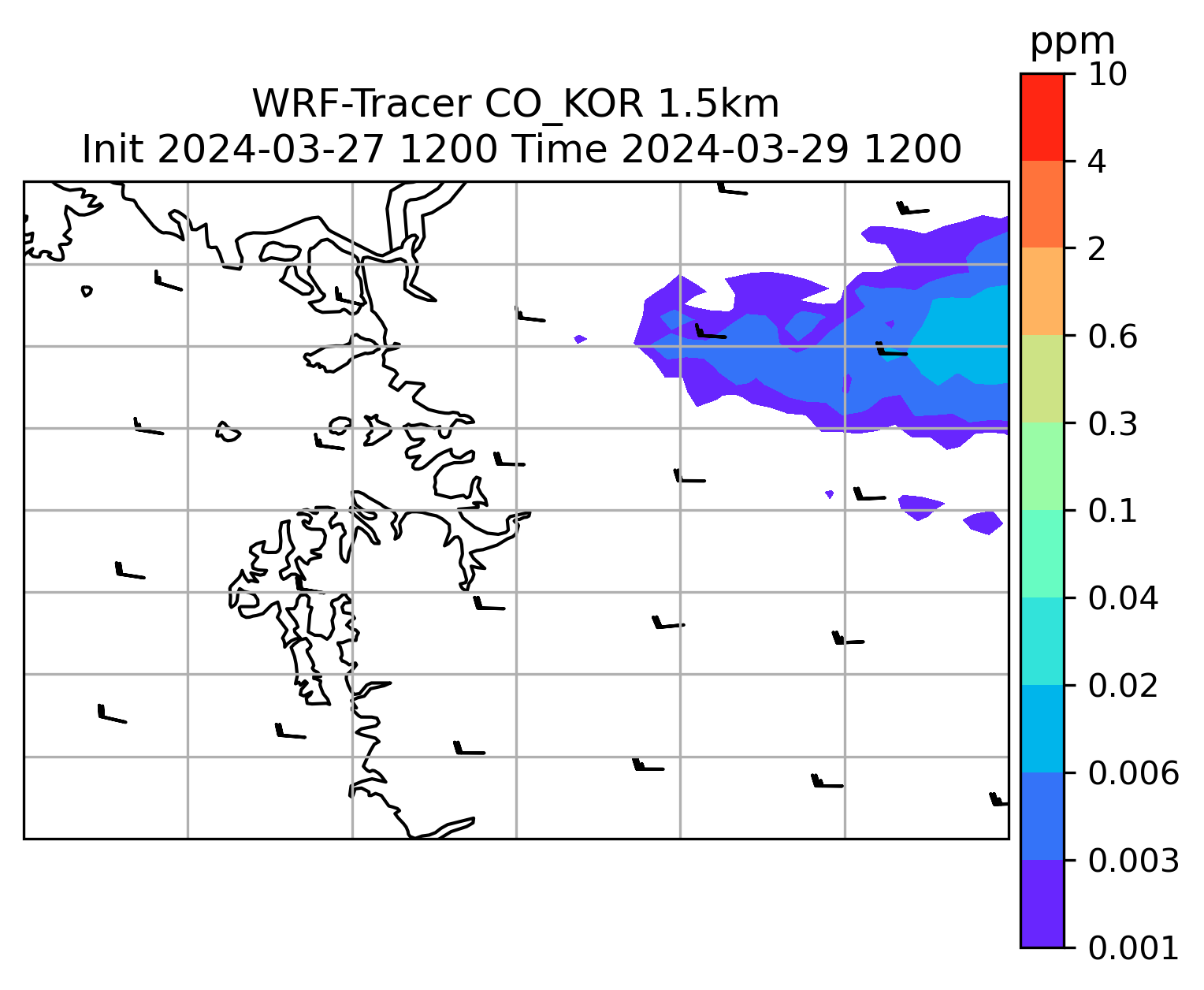 WRF-Tracer CO_KOR 1.5km
Init 2024-03-27 1200 Time 2024-03-29 1200

ppm
10
4
2
0.6
0.3
0.1
0.04
0.02
0.006
0.003
0.001